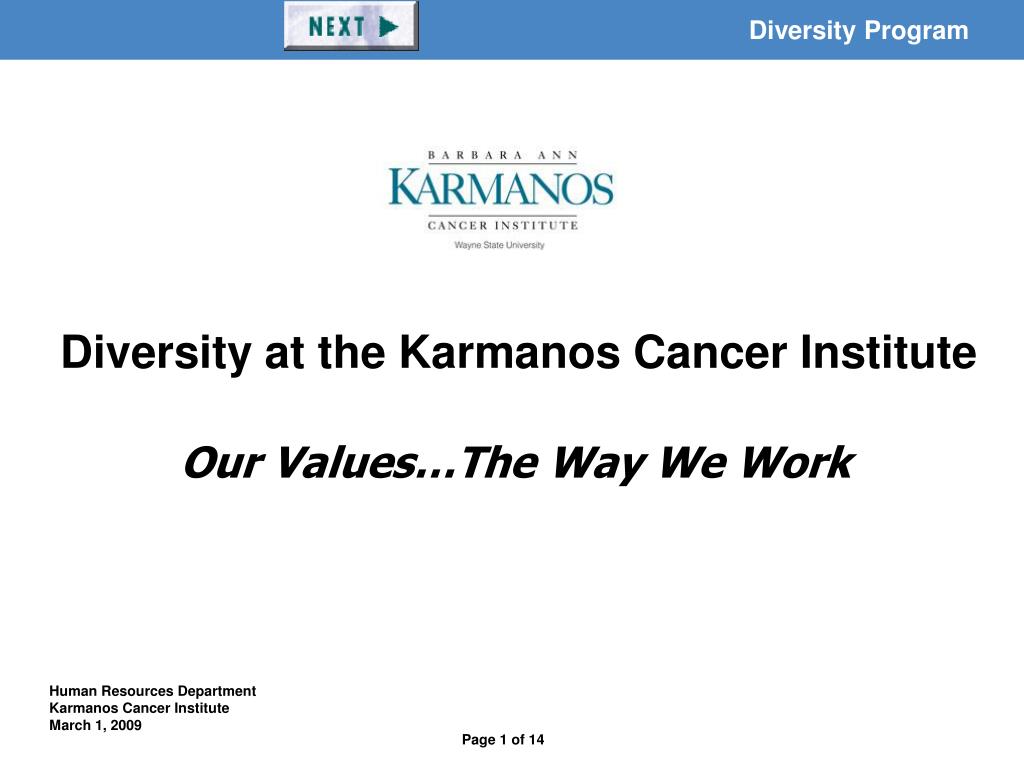 NEXT

Diversity Program

BARBARA ANN
KARMANOS
CANCER INSTITUTE
Wayne State University

Diversity at the Karmanos Cancer Institute

Our Values…The Way We Work

Human Resources Department
Karmanos Cancer Institute
March 1, 2009

Page 1 of 14